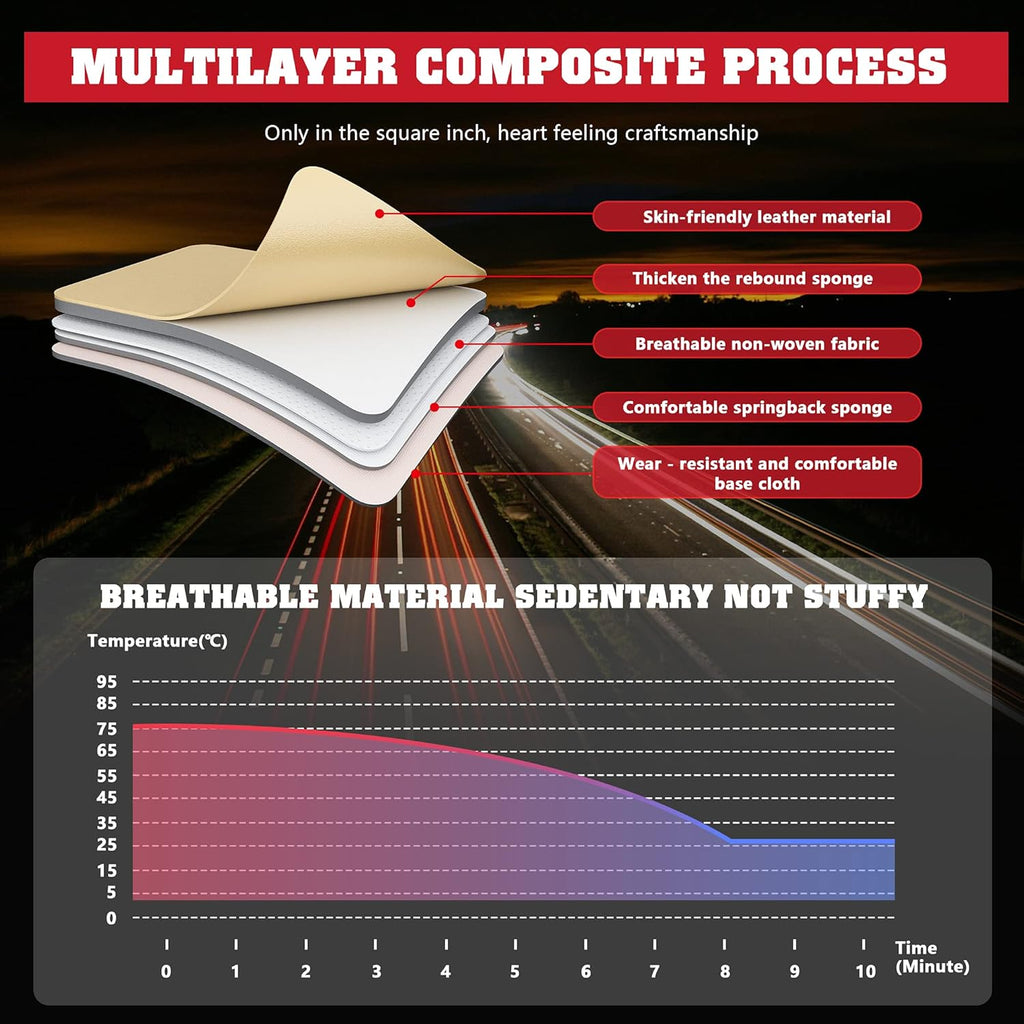 MULTILAYER COMPOSITE PROCESS

Only in the square inch, heart feeling craftsmanship

Skin-friendly leather material

Thicken the rebound sponge

Breathable non-woven fabric

Comfortable springback sponge

Wear - resistant and comfortable base cloth

BREATHABLE MATERIAL SEDENTARY NOT STUFFY

Temperature(℃)

95
85
75
65
55
45
35
25
15
5
0

0 1 2 3 4 5 6 7 8 9 10

Time (Minute)